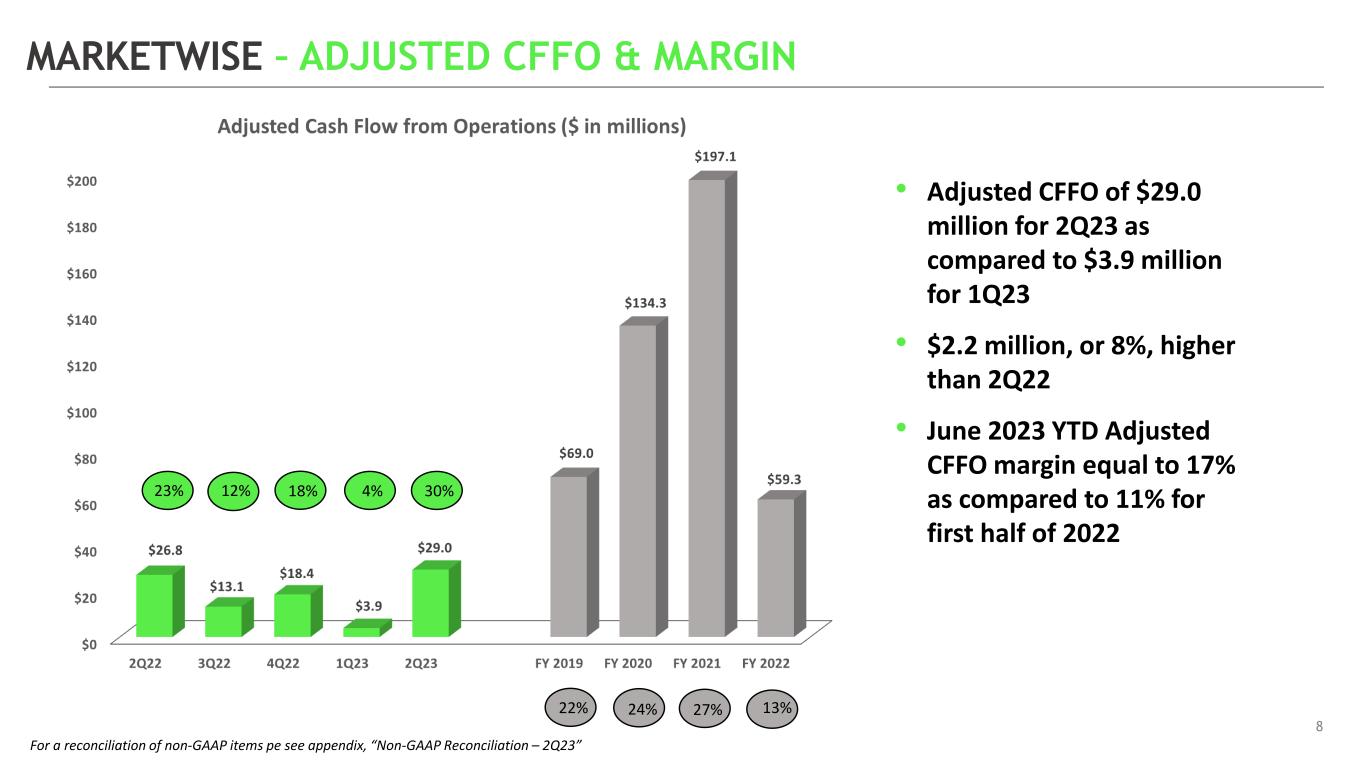 MARKETWISE – ADJUSTED CFFO & MARGIN

Adjusted Cash Flow from Operations ($ in millions)

$200
$180
$160
$140
$120
$100
$80
$60
$40
$20
$0

23% 12% 18% 4% 30%

$26.8 $13.1 $18.4 $3.9 $29.0

$69.0 $134.3 $197.1 $59.3

2Q22 3Q22 4Q22 1Q23 2Q23 FY 2019 FY 2020 FY 2021 FY 2022

22% 24% 27% 13%

• Adjusted CFFO of $29.0 million for 2Q23 as compared to $3.9 million for 1Q23

• $2.2 million, or 8%, higher than 2Q22

• June 2023 YTD Adjusted CFFO margin equal to 17% as compared to 11% for first half of 2022

For a reconciliation of non-GAAP items pe see appendix, "Non-GAAP Reconciliation – 2Q23"

8